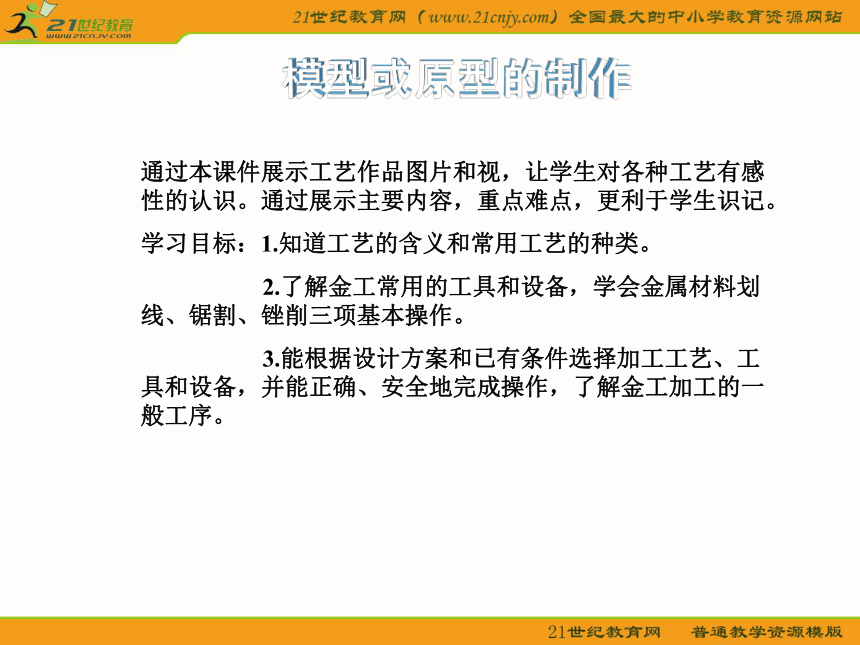 21世纪教育
www.21cnjy.com

21世纪教育网（www.21cnjy.com）全国最大的中小学教育资源网站

模型或原型的制作

通过本课件展示工艺作品图片和视，让学生对各种工艺有感性的认识。通过展示主要内容，重点难点，更利于学生识记。

学习目标：1.知道工艺的含义和常用工艺的种类。

2.了解金工常用的工具和设备，学会金属材料划线、锯割、锉削三项基本操作。

3.能根据设计方案和已有条件选择加工工艺、工具和设备，并能正确、安全地完成操作，了解金工加工的一般工序。

21世纪教育网　普通教学资源模版